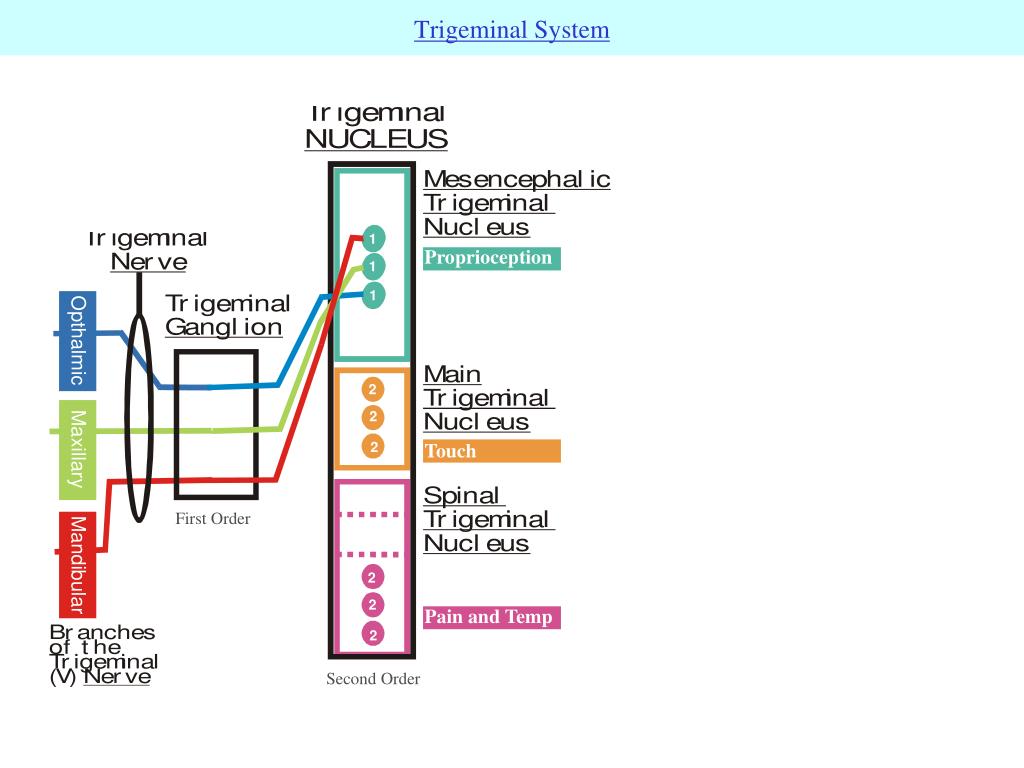 Trigeminal System

Trigeminal NUCLEUS

Mesencephalic Trigeminal Nucleus

Proprioception

1
1
1

Trigeminal Nerve

Trigeminal Ganglion

Opthalmic

Maxillary

Mandibular

First Order

Main Trigeminal Nucleus

2
2
2

Touch

Spinal Trigeminal Nucleus

2
2
2

Pain and Temp

Branches of the Trigeminal (V) Nerve

Second Order